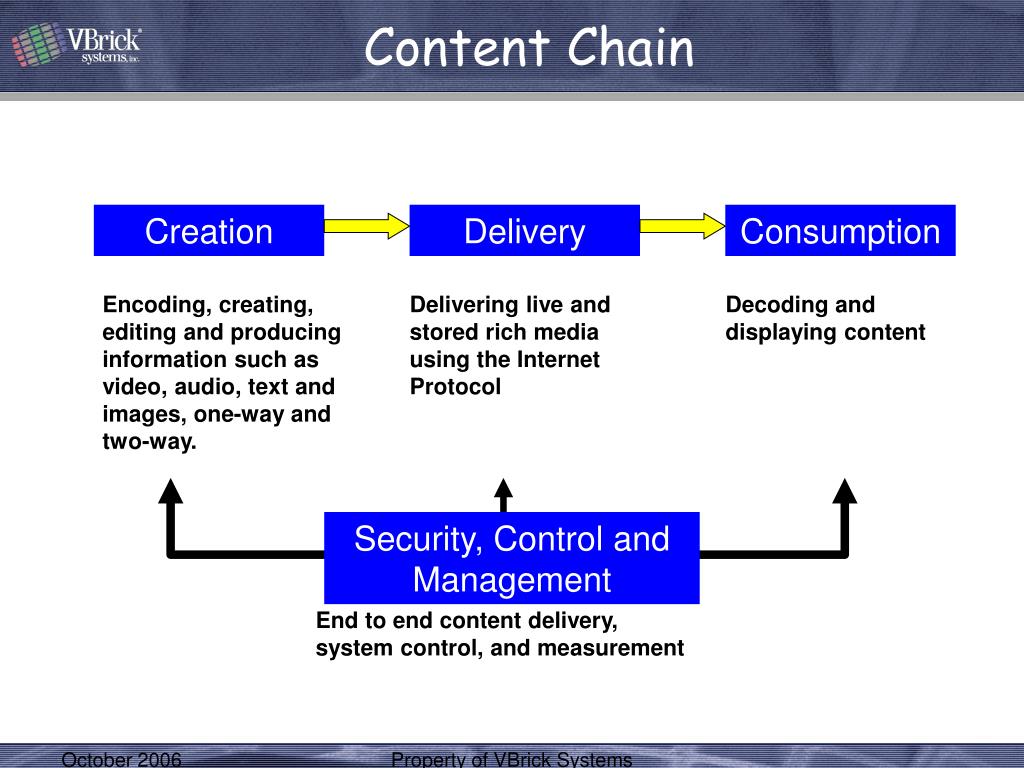 VBrick systems, inc.

Content Chain

Creation

Delivery

Consumption

Encoding, creating, editing and producing information such as video, audio, text and images, one-way and two-way.

Delivering live and stored rich media using the Internet Protocol

Decoding and displaying content

Security, Control and Management

End to end content delivery, system control, and measurement

October 2006

Property of VBrick Systems